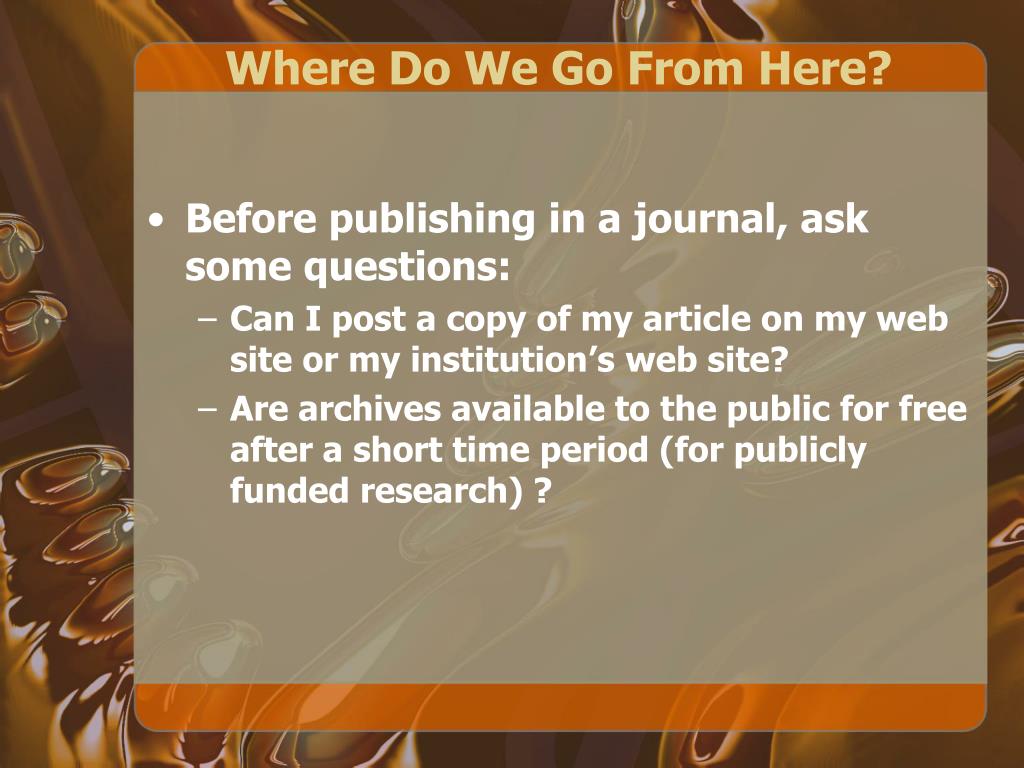 Where Do We Go From Here?

• Before publishing in a journal, ask some questions:
– Can I post a copy of my article on my web site or my institution’s web site?
– Are archives available to the public for free after a short time period (for publicly funded research) ?